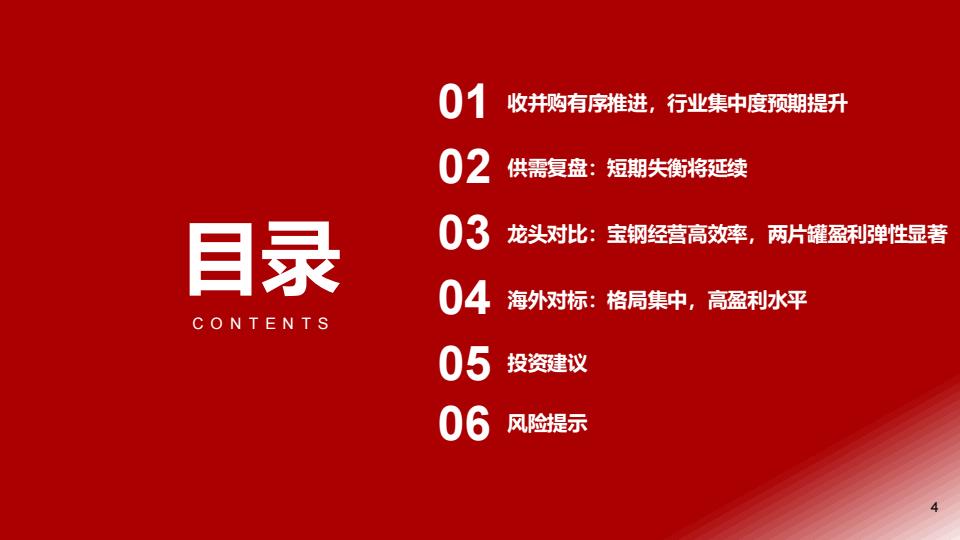 目录
CONTENTS

01 收并购有序推进，行业集中度预期提升

02 供需复盘：短期失衡将延续

03 龙头对比：宝钢经营高效率，两片罐盈利弹性显著

04 海外对标：格局集中，高盈利水平

05 投资建议

06 风险提示

4